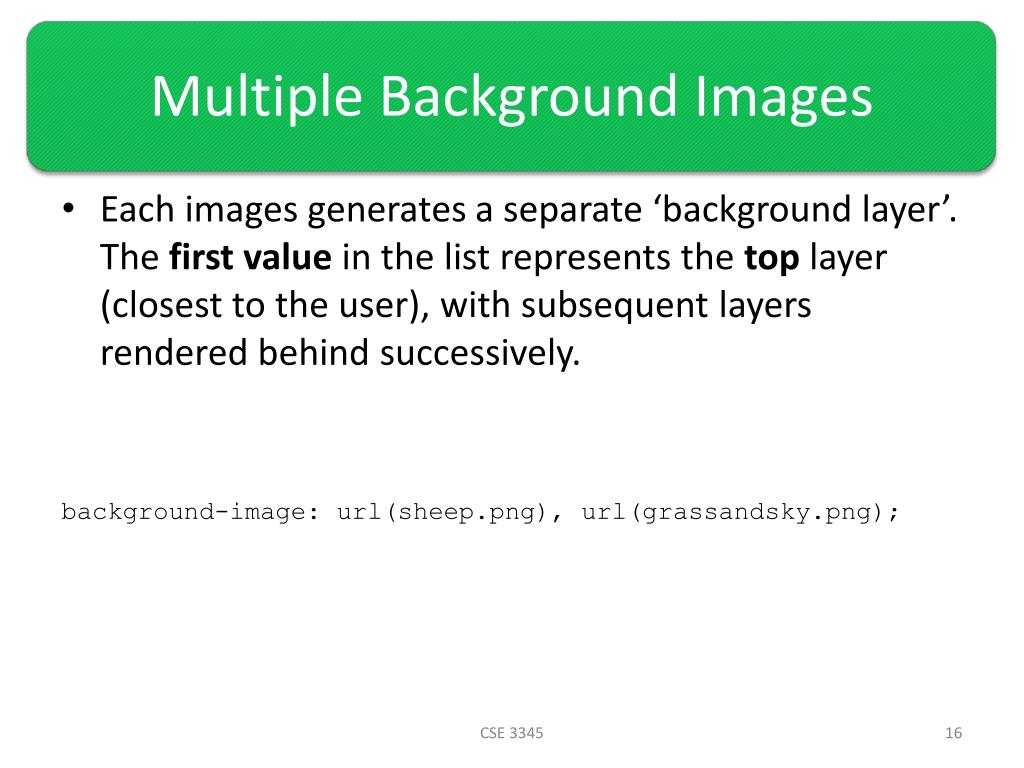 Multiple Background Images

• Each images generates a separate ‘background layer’. The **first value** in the list represents the **top** layer (closest to the user), with subsequent layers rendered behind successively.

background-image: url(sheep.png), url(grassandsky.png);

CSE 3345

16